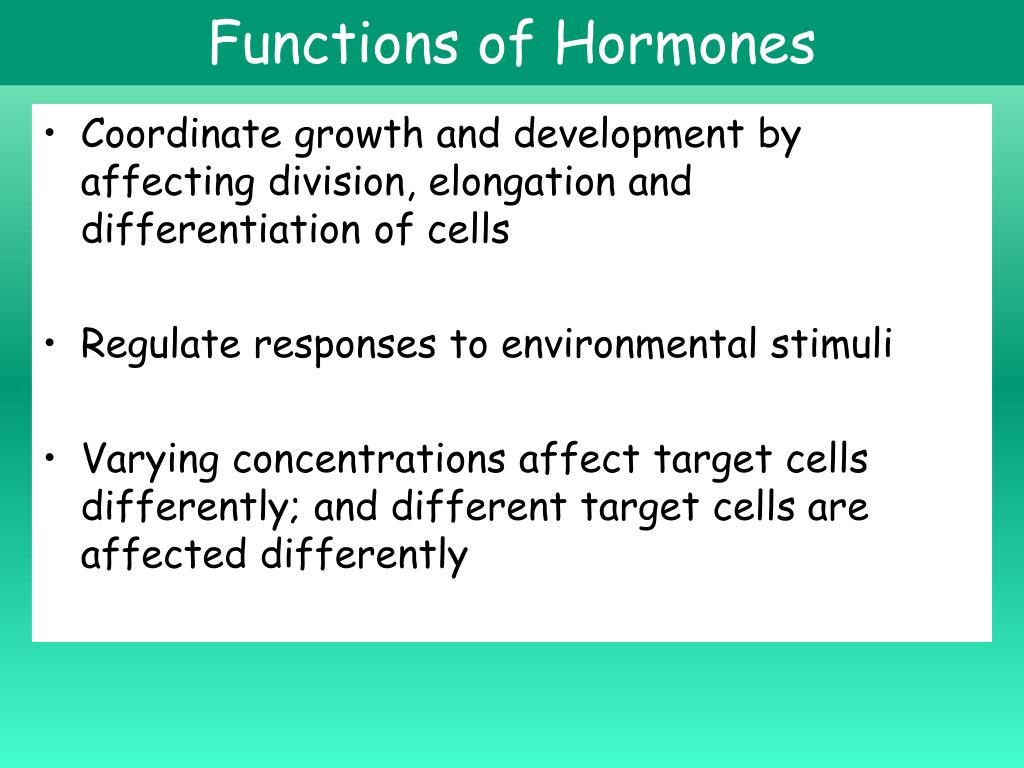 Functions of Hormones

• Coordinate growth and development by affecting division, elongation and differentiation of cells

• Regulate responses to environmental stimuli

• Varying concentrations affect target cells differently; and different target cells are affected differently